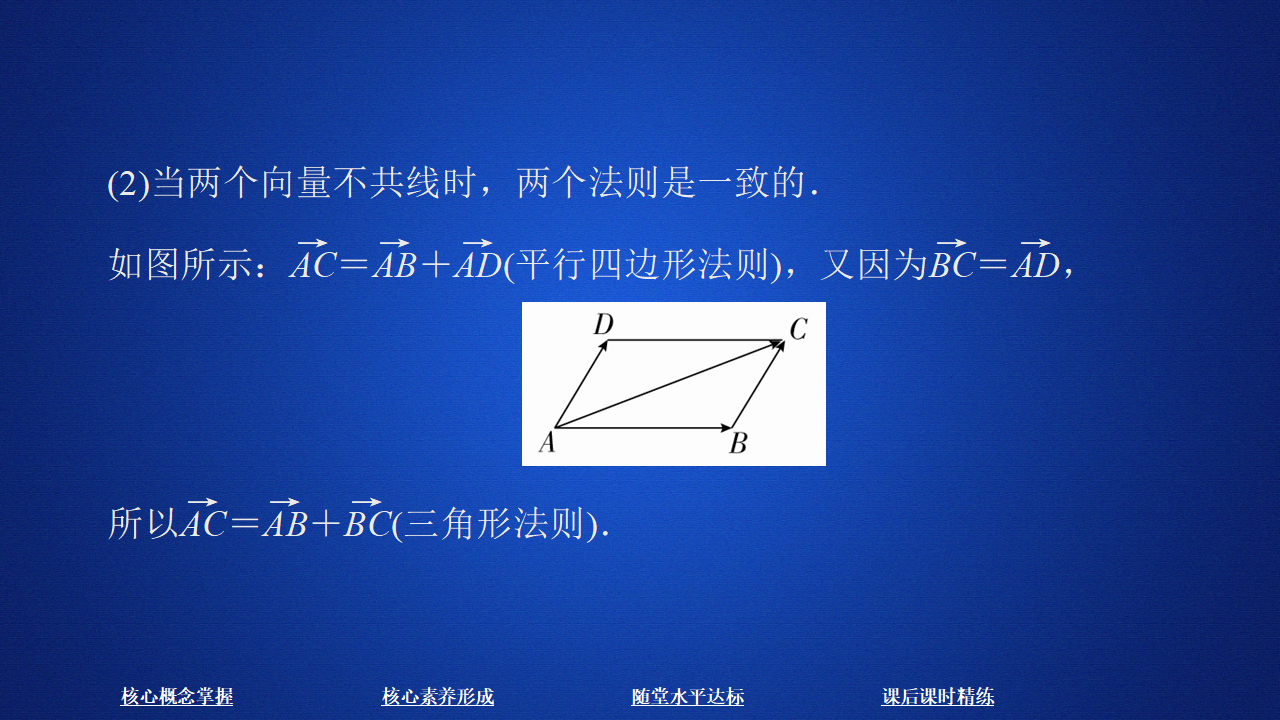 (2)当两个向量不共线时，两个法则是一致的.

如图所示：$\overrightarrow{AC}=\overrightarrow{AB}+\overrightarrow{AD}$(平行四边形法则)，又因为$\overrightarrow{BC}=\overrightarrow{AD}$，

D C A B

所以$\overrightarrow{AC}=\overrightarrow{AB}+\overrightarrow{BC}$(三角形法则).

核心概念掌握 核心素养形成 随堂水平达标 课后课时精练